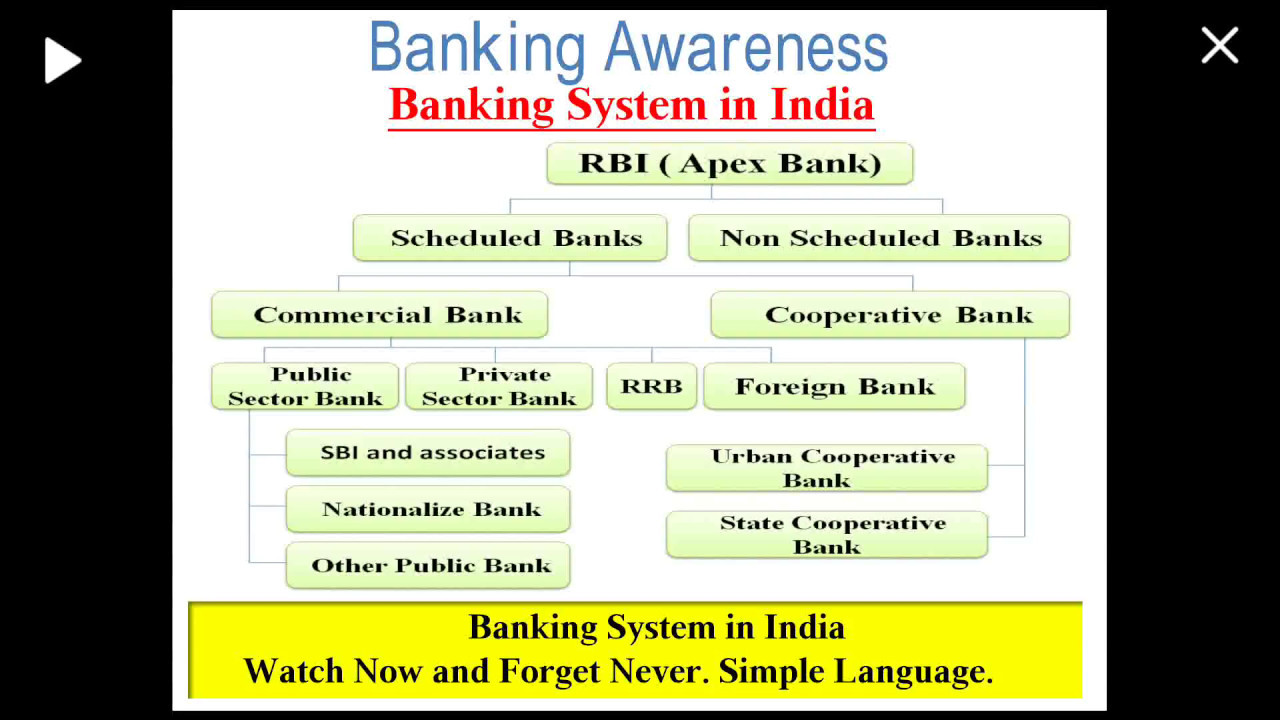 Banking Awareness

Banking System in India

RBI ( Apex Bank)

Scheduled Banks

Non Scheduled Banks

Commercial Bank

Cooperative Bank

Public Sector Bank

Private Sector Bank

RRB

Foreign Bank

SBI and associates

Nationalize Bank

Other Public Bank

Urban Cooperative Bank

State Cooperative Bank

Banking System in India
Watch Now and Forget Never. Simple Language.